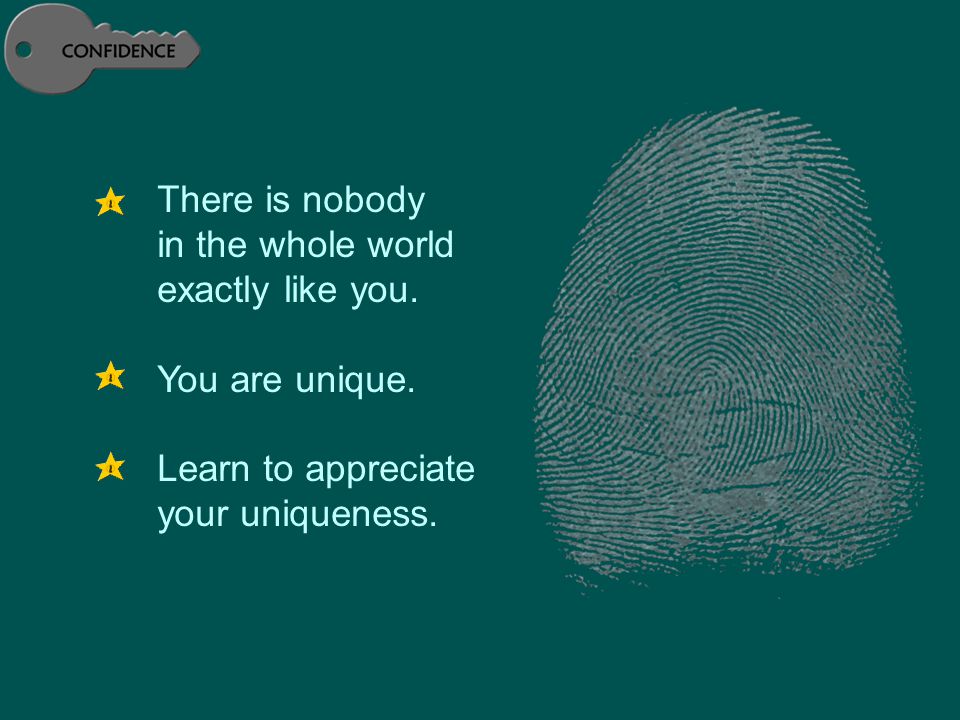 CONFIDENCE

There is nobody in the whole world exactly like you.

You are unique.

Learn to appreciate your uniqueness.